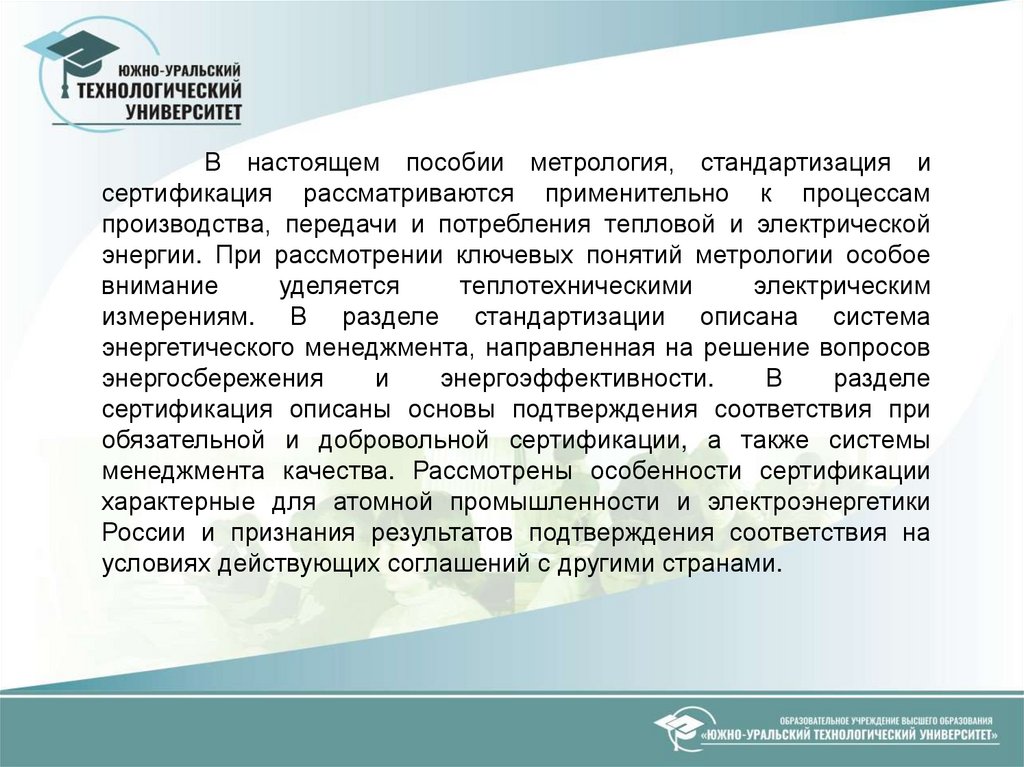 ЮЖНО-УРАЛЬСКИЙ
ТЕХНОЛОГИЧЕСКИЙ
УНИВЕРСИТЕТ

В настоящем пособии метрология, стандартизация и сертификация рассматриваются применительно к процессам производства, передачи и потребления тепловой и электрической энергии. При рассмотрении ключевых понятий метрологии особое внимание уделяется теплотехническими электрическим измерениям. В разделе стандартизации описана система энергетического менеджмента, направленная на решение вопросов энергосбережения и энергоэффективности. В разделе сертификация описаны основы подтверждения соответствия при обязательной и добровольной сертификации, а также системы менеджмента качества. Рассмотрены особенности сертификации характерные для атомной промышленности и электроэнергетики России и признания результатов подтверждения соответствия на условиях действующих соглашений с другими странами.

ОБРАЗОВАТЕЛЬНОЕ УЧРЕЖДЕНИЕ ВЫСШЕГО ОБРАЗОВАНИЯ
«ЮЖНО-УРАЛЬСКИЙ ТЕХНОЛОГИЧЕСКИЙ УНИВЕРСИТЕТ»